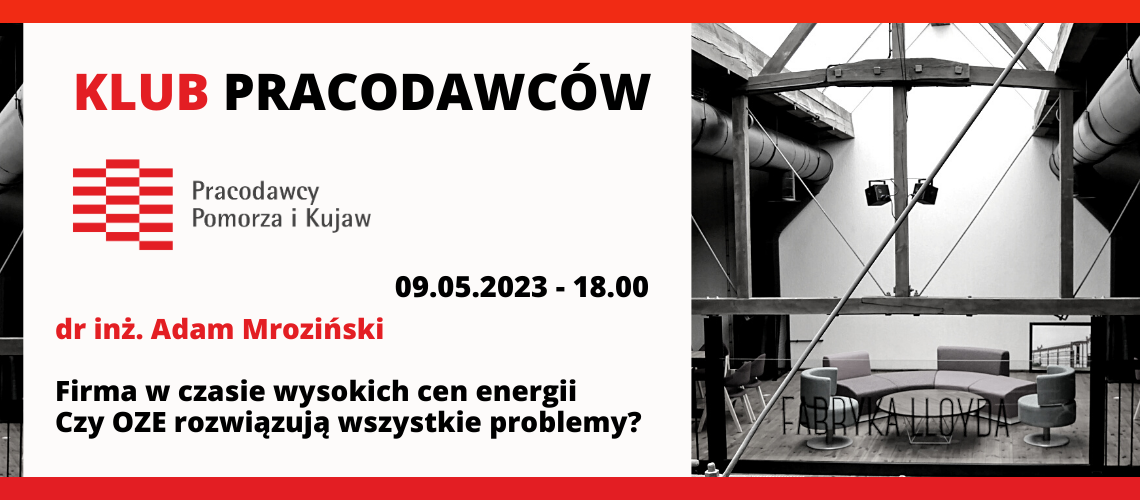 KLUB PRACODAWCÓW

Pracodawcy Pomorza i Kujaw

09.05.2023 - 18.00

dr inż. Adam Mroziński

Firma w czasie wysokich cen energii
Czy OZE rozwiązują wszystkie problemy?

FABRYKA LLOYDA